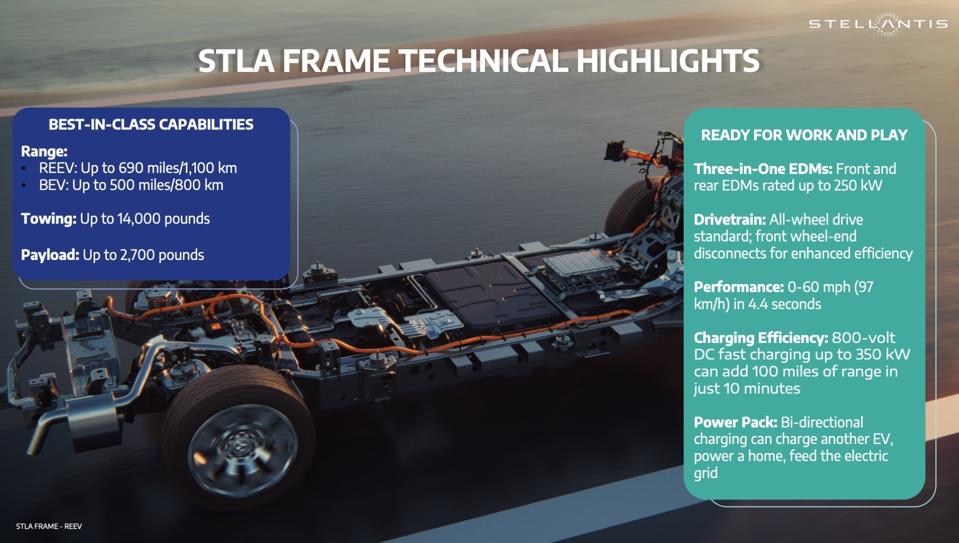 STELLANTIS

STLA FRAME TECHNICAL HIGHLIGHTS

BEST-IN-CLASS CAPABILITIES

Range:
• REEV: Up to 690 miles/1,100 km
• BEV: Up to 500 miles/800 km

Towing: Up to 14,000 pounds

Payload: Up to 2,700 pounds

READY FOR WORK AND PLAY

Three-in-One EDMs: Front and rear EDMs rated up to 250 kW

Drivetrain: All-wheel drive standard; front wheel-end disconnects for enhanced efficiency

Performance: 0-60 mph (97 km/h) in 4.4 seconds

Charging Efficiency: 800-volt DC fast charging up to 350 kW can add 100 miles of range in just 10 minutes

Power Pack: Bi-directional charging can charge another EV, power a home, feed the electric grid

STLA FRAME - REEV